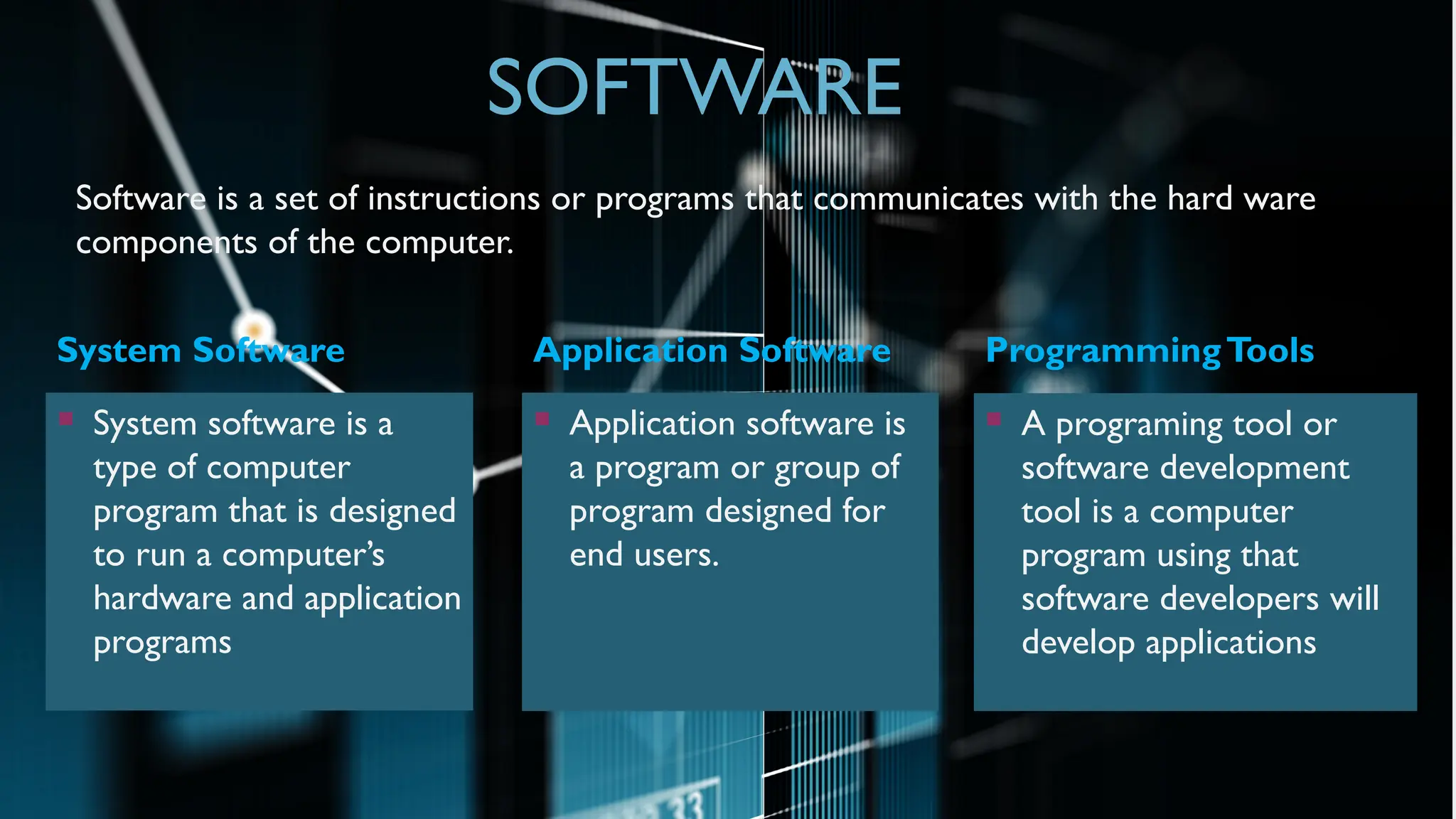 SOFTWARE

Software is a set of instructions or programs that communicates with the hard ware components of the computer.

System Software

System software is a type of computer program that is designed to run a computer's hardware and application programs

Application Software

Application software is a program or group of program designed for end users.

Programming Tools

A programing tool or software development tool is a computer program using that software developers will develop applications